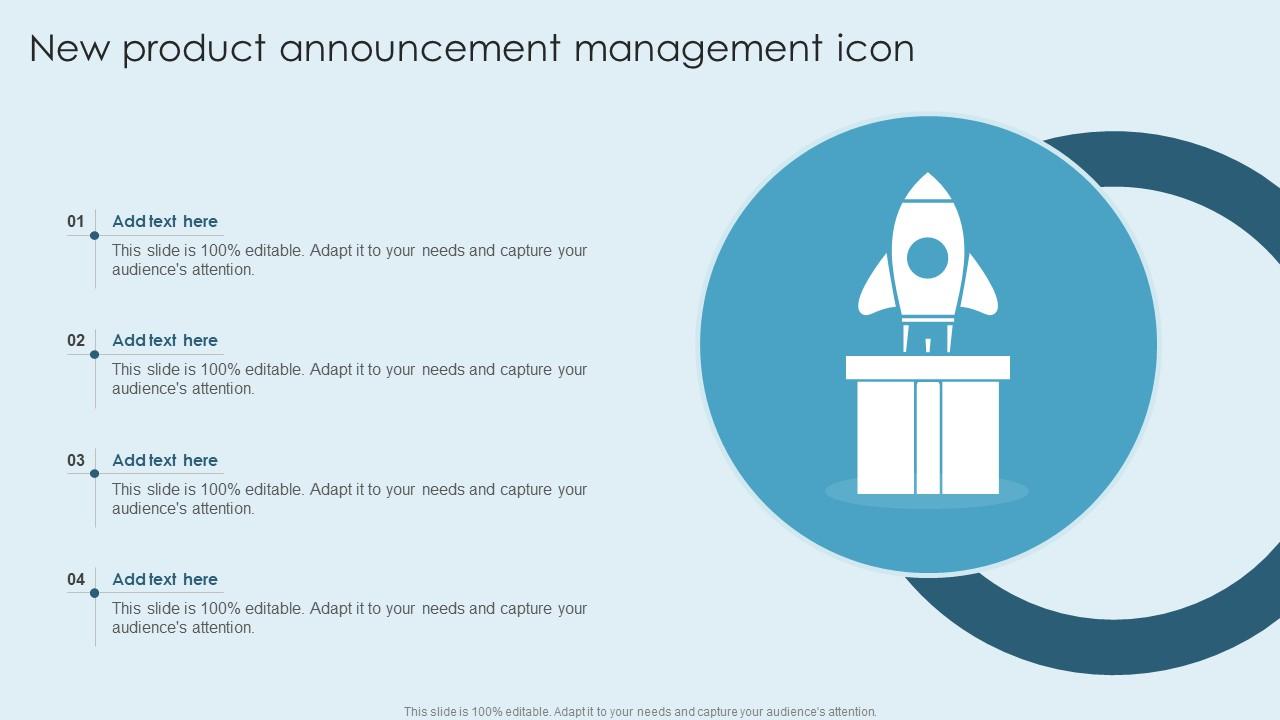 New product announcement management icon

01
Add text here
This slide is 100% editable. Adapt it to your needs and capture your audience's attention.

02
Add text here
This slide is 100% editable. Adapt it to your needs and capture your audience's attention.

03
Add text here
This slide is 100% editable. Adapt it to your needs and capture your audience's attention.

04
Add text here
This slide is 100% editable. Adapt it to your needs and capture your audience's attention.

This slide is 100% editable. Adapt it to your needs and capture your audience's attention.